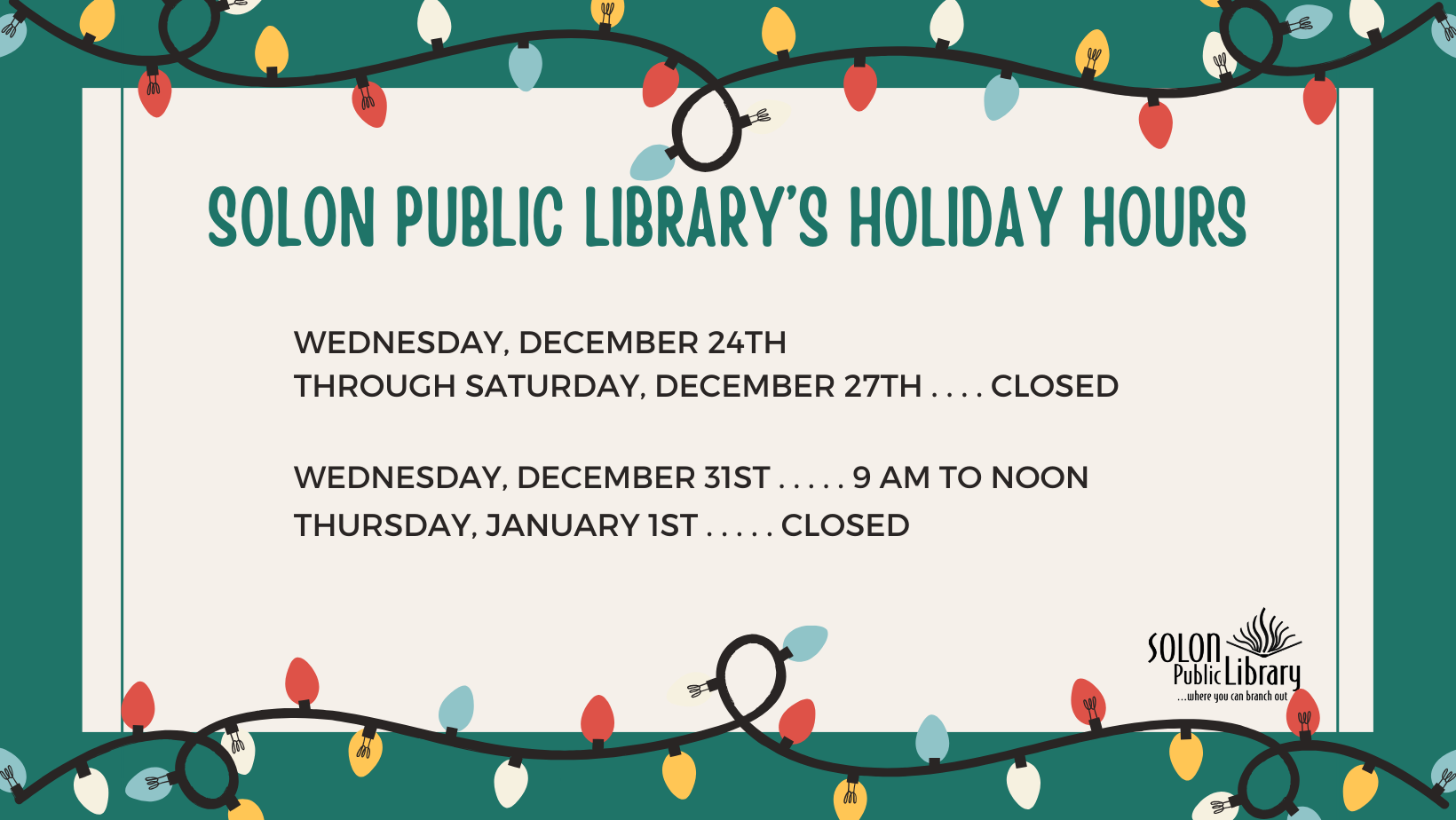 SOLON PUBLIC LIBRARY'S HOLIDAY HOURS

WEDNESDAY, DECEMBER 24TH
THROUGH SATURDAY, DECEMBER 27TH . . . . CLOSED

WEDNESDAY, DECEMBER 31ST . . . . . 9 AM TO NOON
THURSDAY, JANUARY 1ST . . . . . CLOSED

SOLON Public Library ...where you can branch out